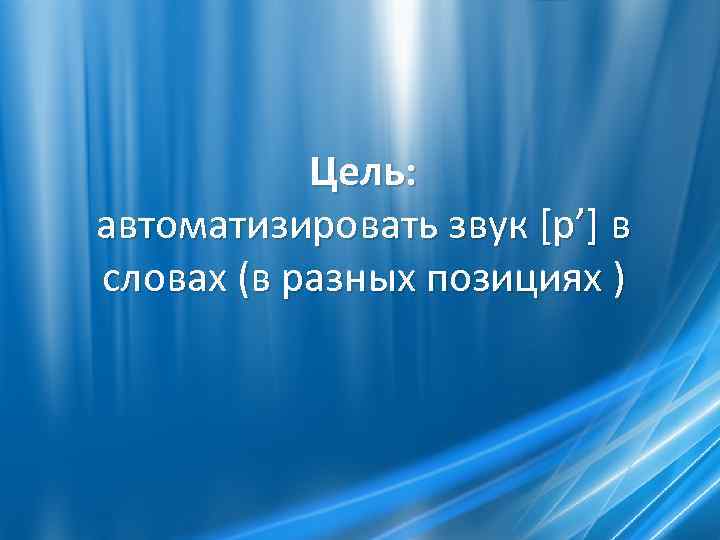 Цель:
автоматизировать звук [р’] в словах (в разных позициях )